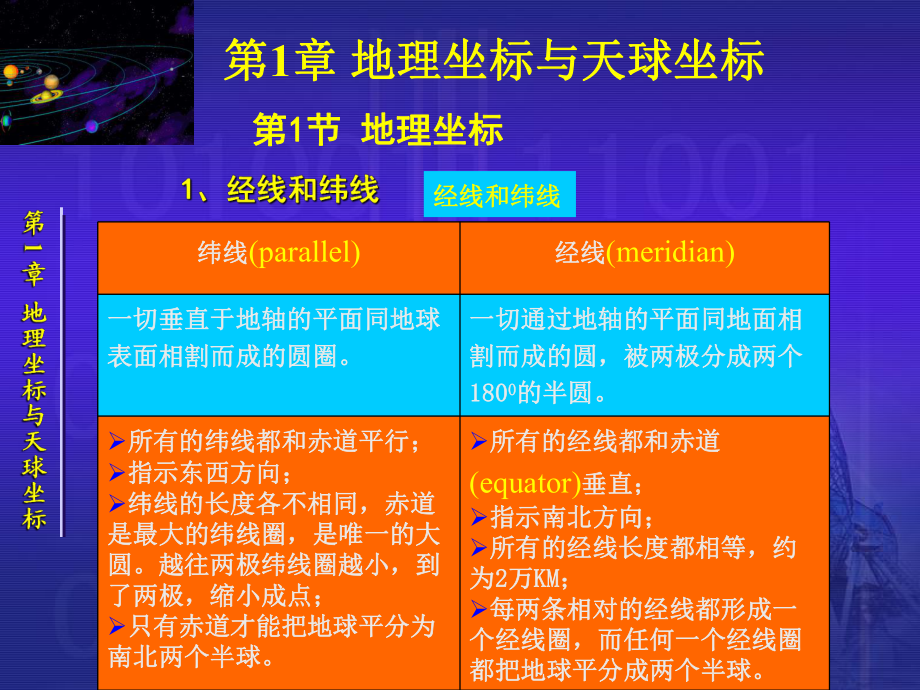 第1章 地理坐标与天球坐标

第1节 地理坐标

1、经线和纬线

经线和纬线

第一章 地理坐标与天球坐标

| 纬线(parallel) | 经线(meridian) |
|---|---|
| 一切垂直于地轴的平面同地球表面相割而成的圆圈。 | 一切通过地轴的平面同地面相割而成的圆，被两极分成两个$180^0$的半圆。 |
| ➢所有的纬线都和赤道平行；<br>➢指示东西方向；<br>➢纬线的长度各不相同，赤道是最大的纬线圈，是唯一的大圆。越往两极纬线圈越小，到了两极，缩小成点；<br>➢只有赤道才能把地球平分为南北两个半球。 | ➢所有的经线都和赤道(equator)垂直；<br>➢指示南北方向；<br>➢所有的经线长度都相等，约为2万KM；<br>➢每两条相对的经线都形成一个经线圈，而任何一个经线圈都把地球平分成两个半球。 |